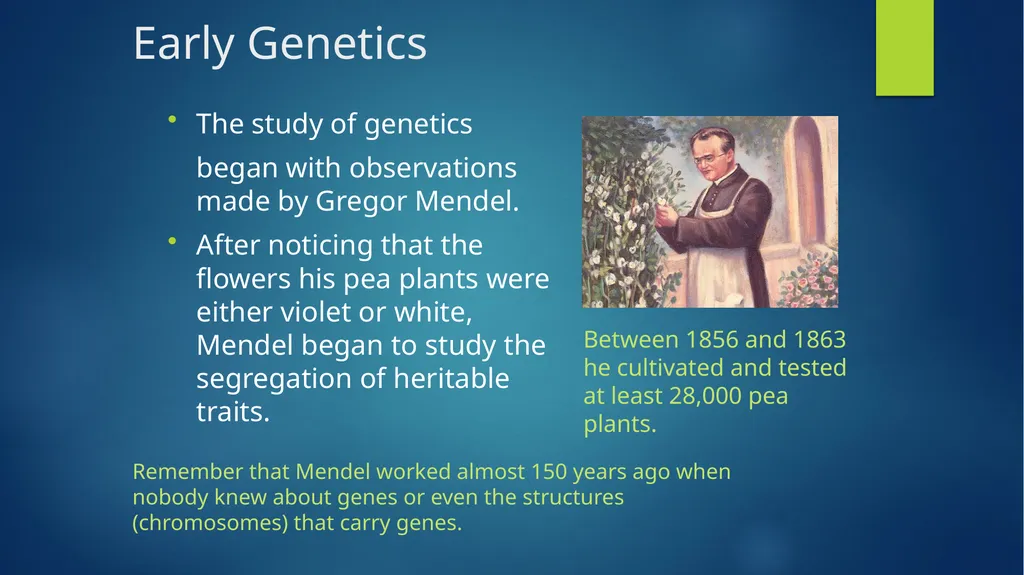 Early Genetics

• The study of genetics began with observations made by Gregor Mendel.

• After noticing that the flowers his pea plants were either violet or white, Mendel began to study the segregation of heritable traits.

Between 1856 and 1863 he cultivated and tested at least 28,000 pea plants.

Remember that Mendel worked almost 150 years ago when nobody knew about genes or even the structures (chromosomes) that carry genes.